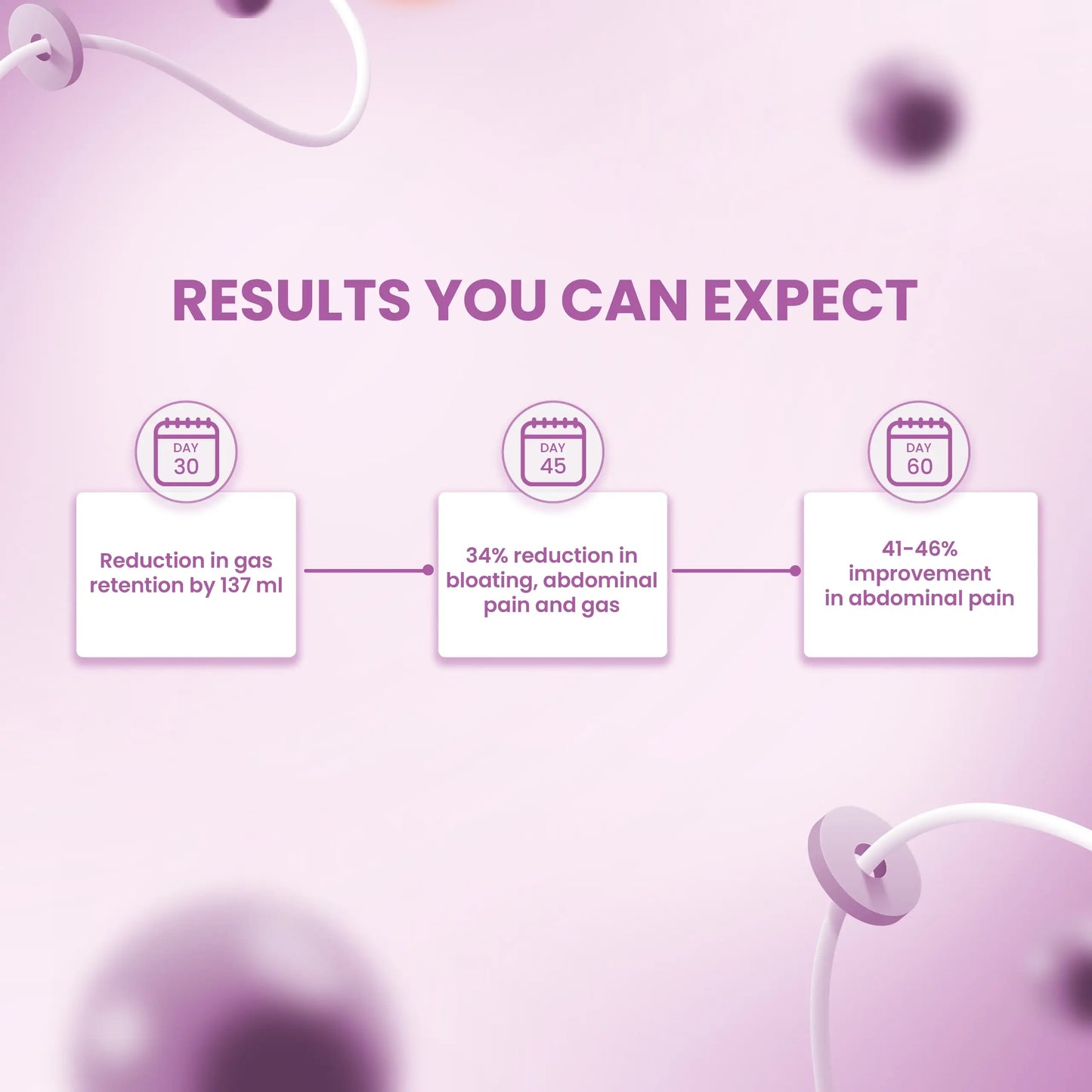 RESULTS YOU CAN EXPECT

DAY 30

Reduction in gas retention by 137 ml

DAY 45

34% reduction in bloating, abdominal pain and gas

DAY 60

41-46% improvement in abdominal pain